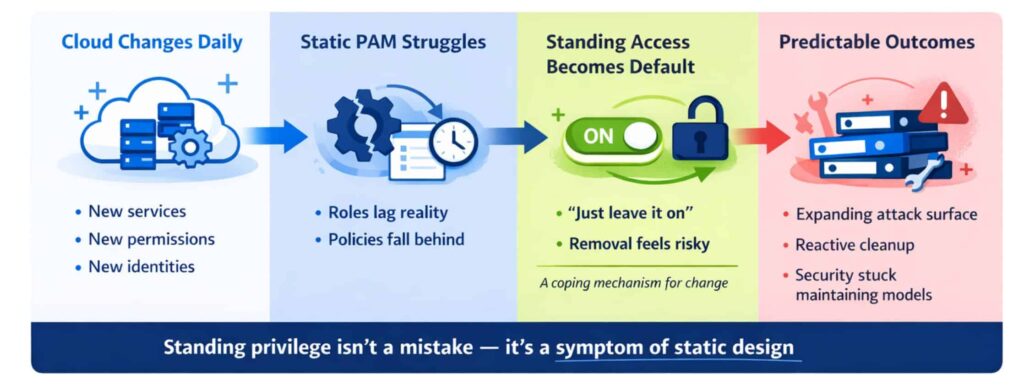 Cloud Changes Daily

• New services
• New permissions
• New identities

Static PAM Struggles

• Roles lag reality
• Policies fall behind

Standing Access Becomes Default

ON

• "Just leave it on"
• Removal feels risky

A coping mechanism for change

Predictable Outcomes

• Expanding attack surface
• Reactive cleanup
• Security stuck maintaining models

Standing privilege isn't a mistake — it's a symptom of static design